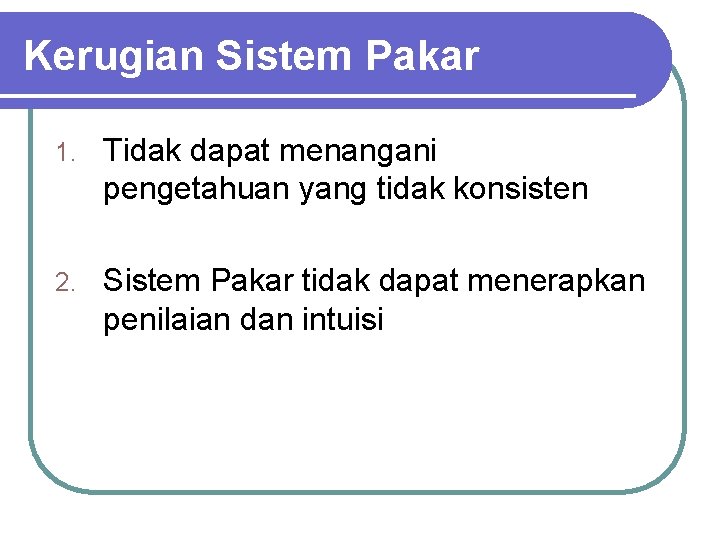 Kerugian Sistem Pakar

1. Tidak dapat menangani pengetahuan yang tidak konsisten

2. Sistem Pakar tidak dapat menerapkan penilaian dan intuisi